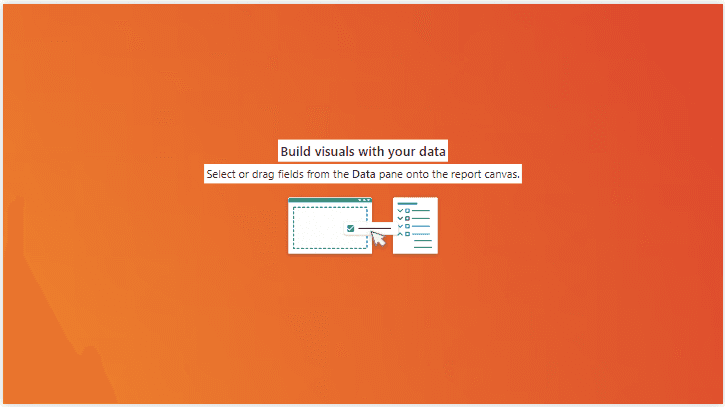 Build visuals with your data

Select or drag fields from the Data pane onto the report canvas.